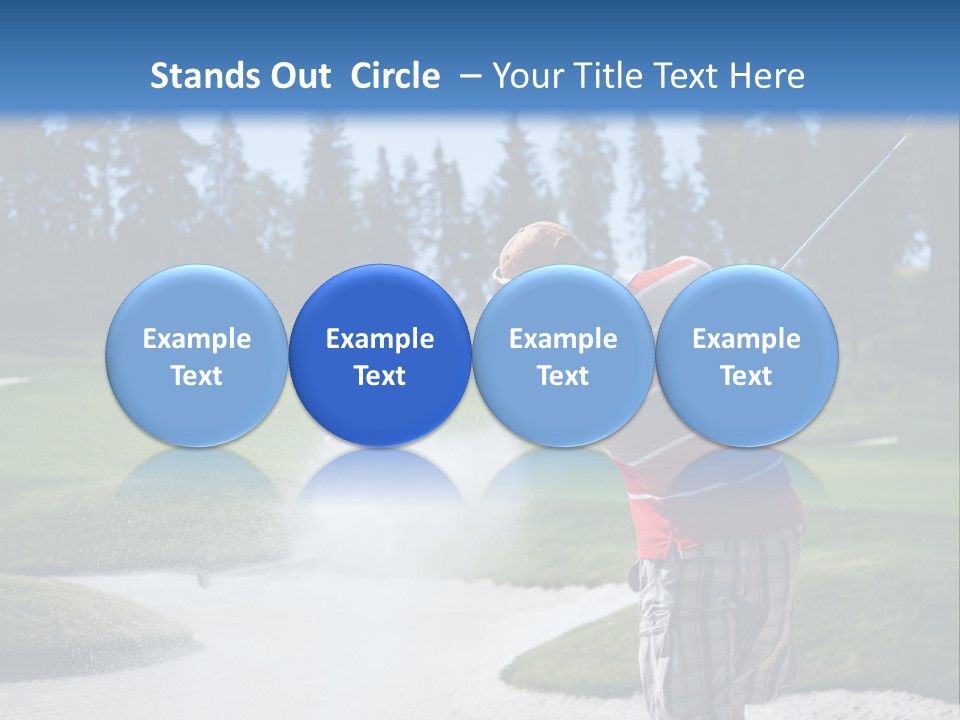 Stands Out Circle – Your Title Text Here

Example Text

Example Text

Example Text

Example Text